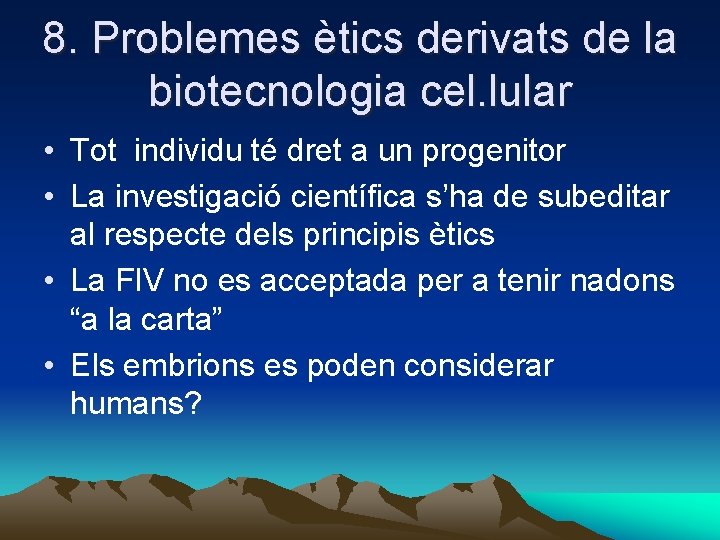 8. Problemes ètics derivats de la biotecnologia cel.lular

• Tot individu té dret a un progenitor
• La investigació científica s'ha de subeditar al respecte dels principis ètics
• La FIV no es acceptada per a tenir nadons "a la carta"
• Els embrions es poden considerar humans?